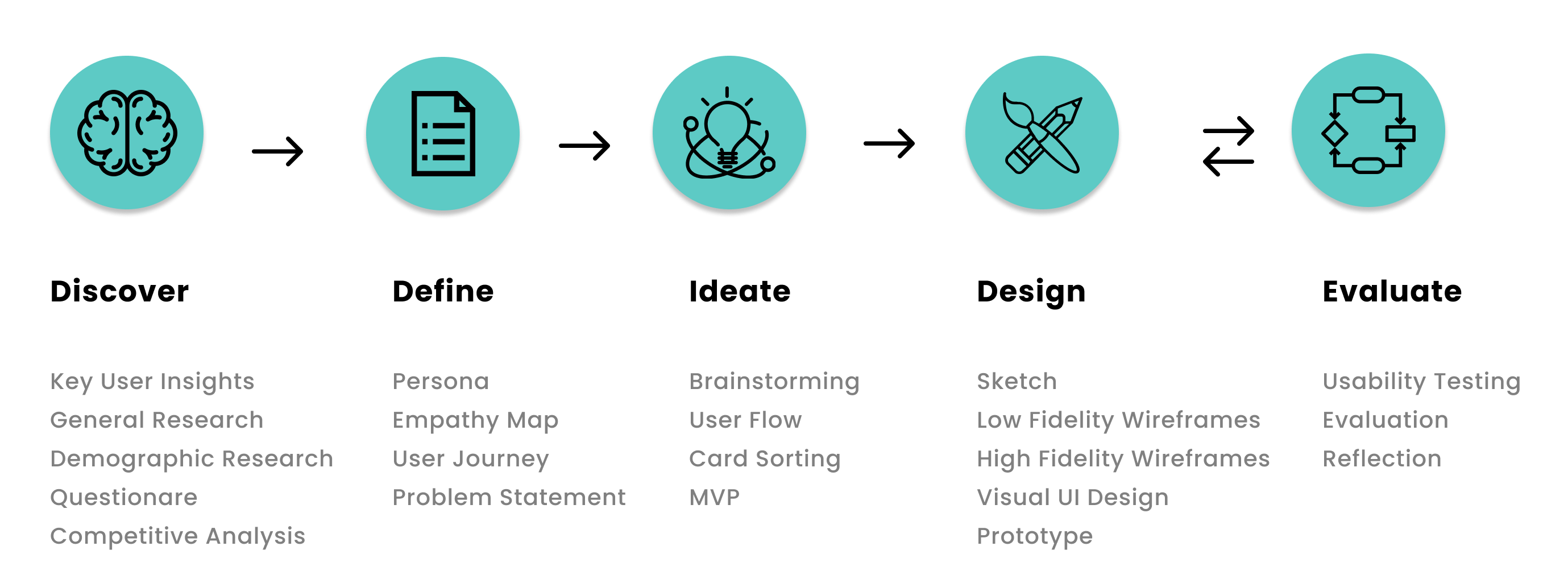 Discover

Key User Insights
General Research
Demographic Research
Questionare
Competitive Analysis

Define

Persona
Empathy Map
User Journey
Problem Statement

Ideate

Brainstorming
User Flow
Card Sorting
MVP

Design

Sketch
Low Fidelity Wireframes
High Fidelity Wireframes
Visual UI Design
Prototype

Evaluate

Usability Testing
Evaluation
Reflection